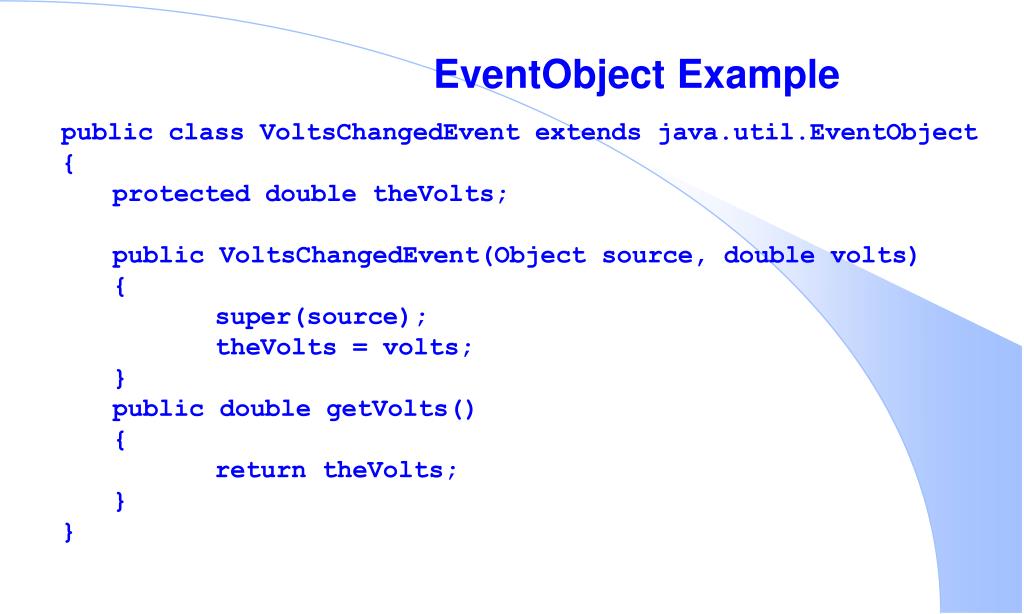 EventObject Example

public class VoltsChangedEvent extends java.util.EventObject
{
   protected double theVolts;

   public VoltsChangedEvent(Object source, double volts)
   {
         super(source);
         theVolts = volts;
   }
   public double getVolts()
   {
         return theVolts;
   }
}